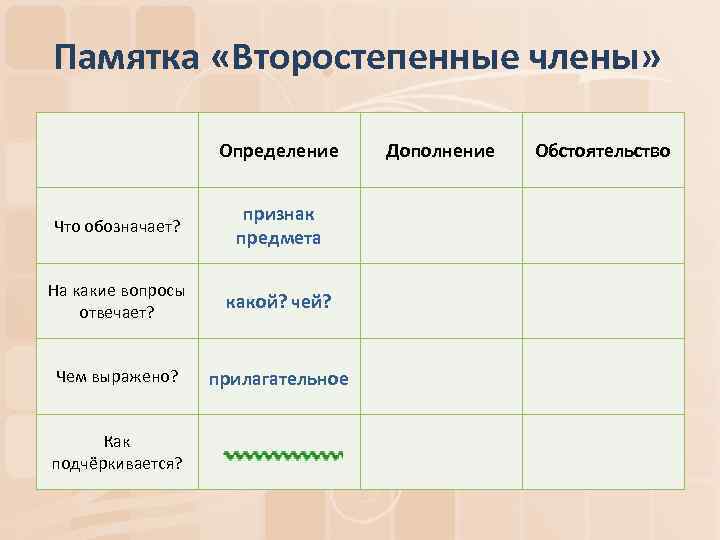 Памятка «Второстепенные члены»

|  | Определение | Дополнение | Обстоятельство |
|---|---|---|---|
| Что обозначает? | признак предмета |  |  |
| На какие вопросы отвечает? | какой? чей? |  |  |
| Чем выражено? | прилагательное |  |  |
| Как подчёркивается? |  |  |  |